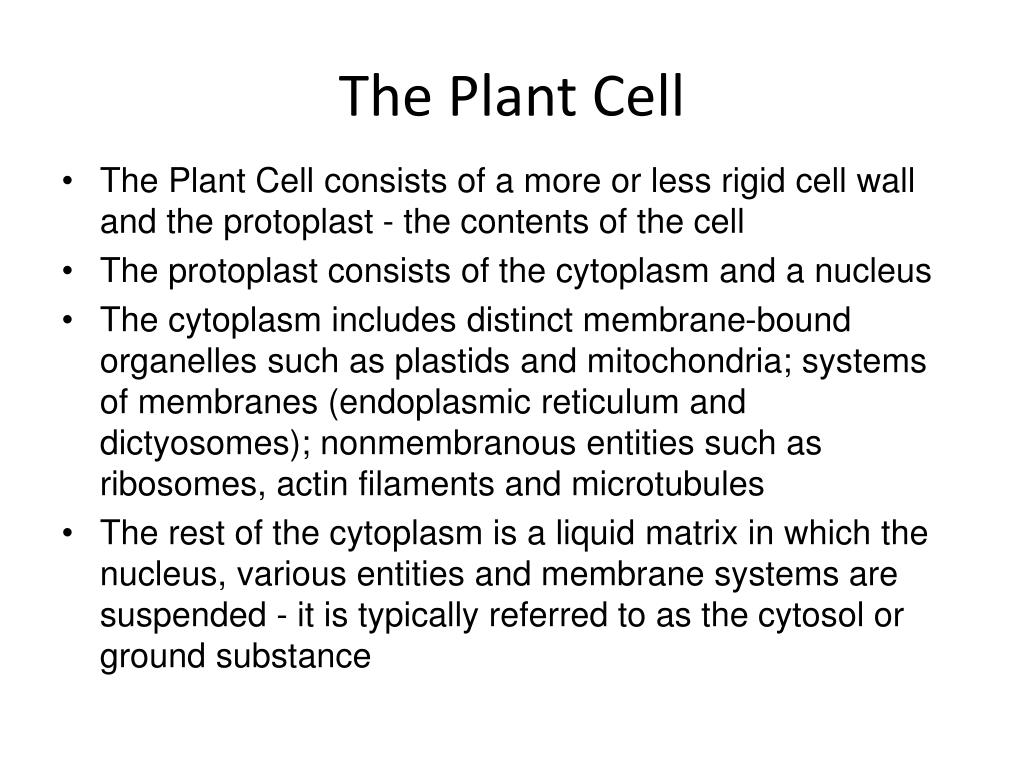 The Plant Cell

• The Plant Cell consists of a more or less rigid cell wall and the protoplast - the contents of the cell
• The protoplast consists of the cytoplasm and a nucleus
• The cytoplasm includes distinct membrane-bound organelles such as plastids and mitochondria; systems of membranes (endoplasmic reticulum and dictyosomes); nonmembranous entities such as ribosomes, actin filaments and microtubules
• The rest of the cytoplasm is a liquid matrix in which the nucleus, various entities and membrane systems are suspended - it is typically referred to as the cytosol or ground substance